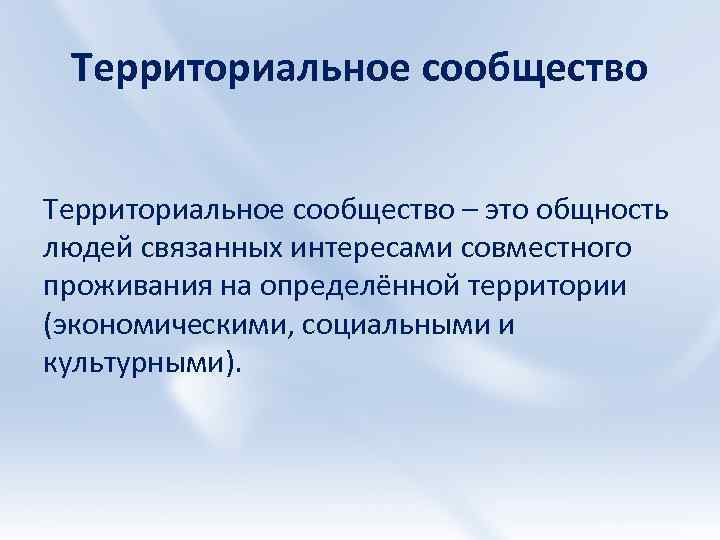 Территориальное сообщество

Территориальное сообщество – это общность людей связанных интересами совместного проживания на определённой территории (экономическими, социальными и культурными).